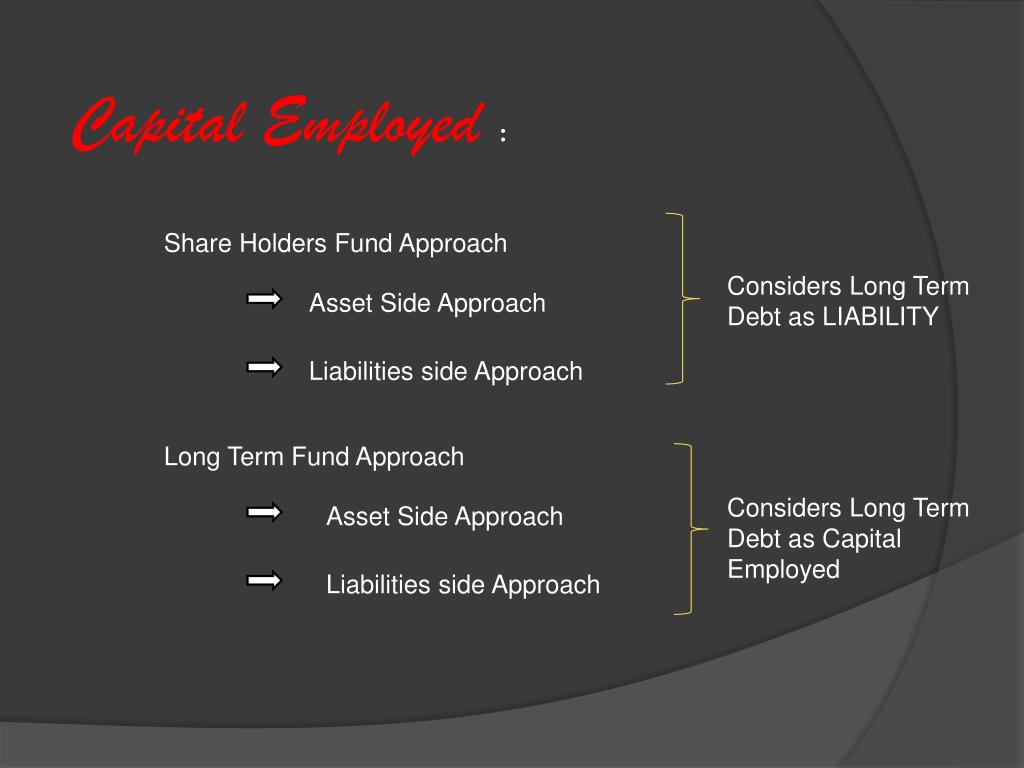 Capital Employed :

Share Holders Fund Approach

Asset Side Approach

Liabilities side Approach

Considers Long Term Debt as LIABILITY

Long Term Fund Approach

Asset Side Approach

Liabilities side Approach

Considers Long Term Debt as Capital Employed